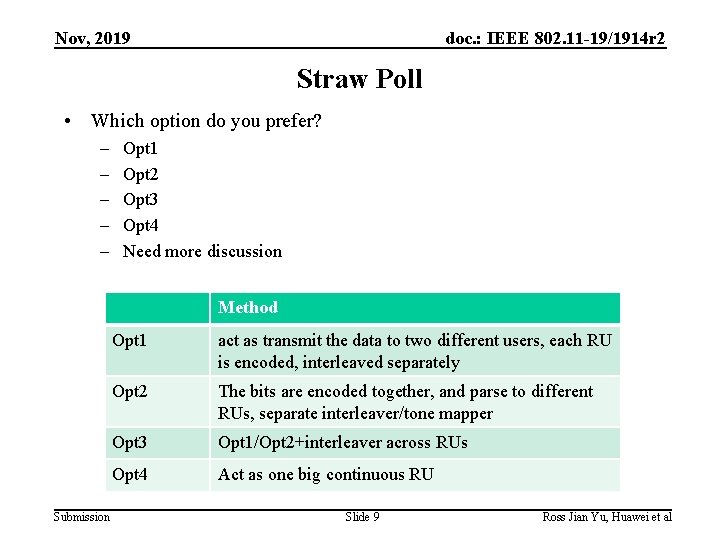 Nov, 2019

doc.: IEEE 802.11-19/1914r2

Straw Poll

• Which option do you prefer?
– Opt1
– Opt2
– Opt3
– Opt4
– Need more discussion

| | Method |
|---|---|
| Opt1 | act as transmit the data to two different users, each RU is encoded, interleaved separately |
| Opt2 | The bits are encoded together, and parse to different RUs, separate interleaver/tone mapper |
| Opt3 | Opt1/Opt2+interleaver across RUs |
| Opt4 | Act as one big continuous RU |

Submission

Slide 9

Ross Jian Yu, Huawei et al